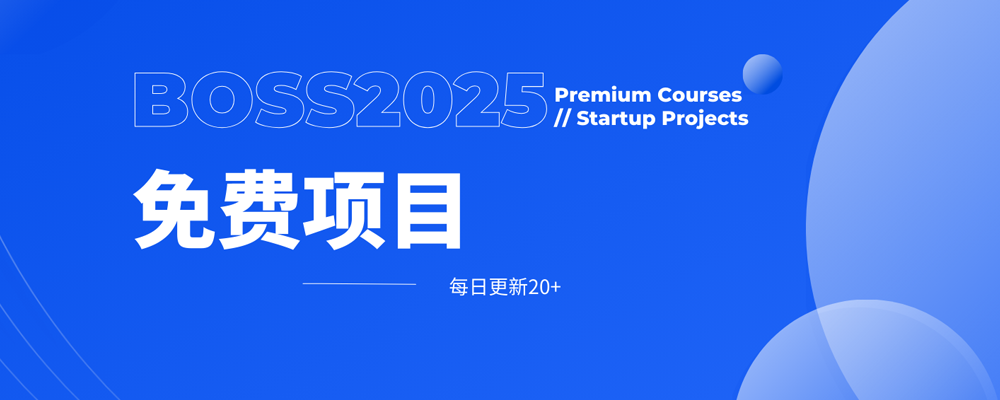 BOSS2025

Premium Courses
// Startup Projects

免费项目

每日更新20+